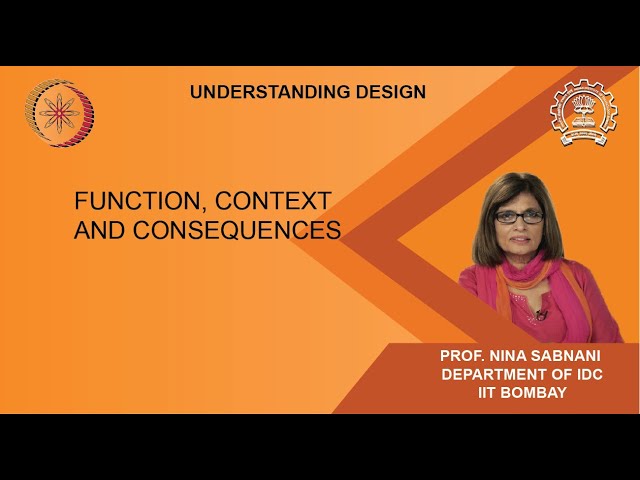 UNDERSTANDING DESIGN

FUNCTION, CONTEXT AND CONSEQUENCES

PROF. NINA SABNANI
DEPARTMENT OF IDC
IIT BOMBAY